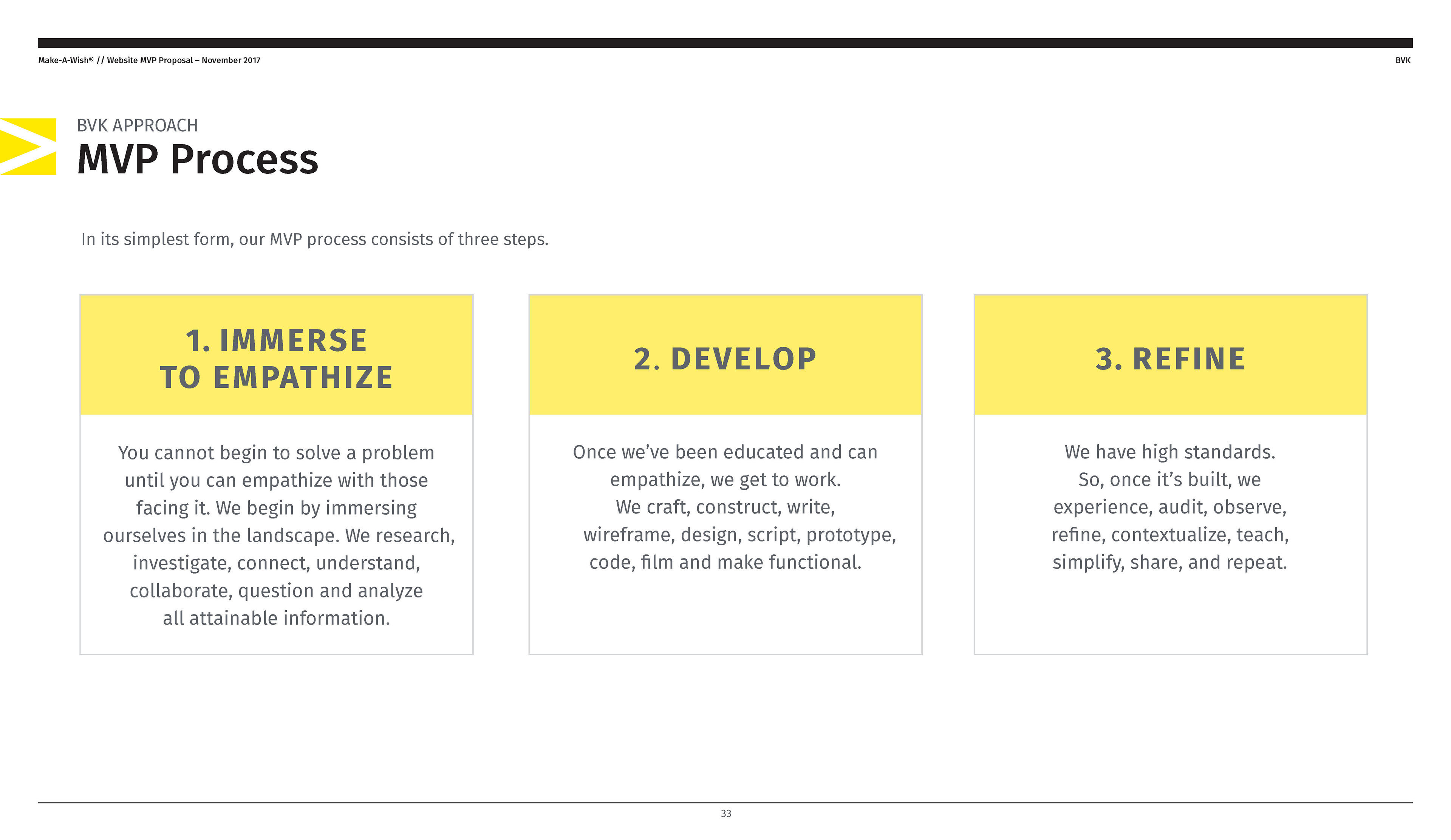 Make-A-Wish® // Website MVP Proposal – November 2017

BVK

BVK APPROACH

MVP Process

In its simplest form, our MVP process consists of three steps.

1. IMMERSE TO EMPATHIZE

You cannot begin to solve a problem until you can empathize with those facing it. We begin by immersing ourselves in the landscape. We research, investigate, connect, understand, collaborate, question and analyze all attainable information.

2. DEVELOP

Once we've been educated and can empathize, we get to work. We craft, construct, write, wireframe, design, script, prototype, code, film and make functional.

3. REFINE

We have high standards. So, once it's built, we experience, audit, observe, refine, contextualize, teach, simplify, share, and repeat.

33